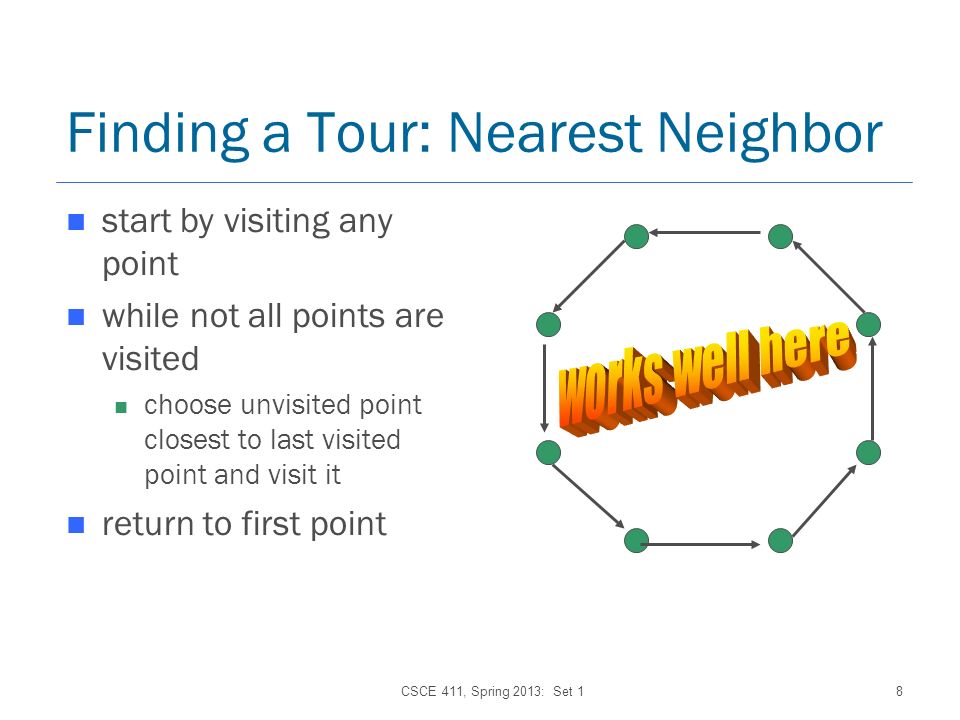 Finding a Tour: Nearest Neighbor

start by visiting any point

while not all points are visited

choose unvisited point closest to last visited point and visit it

return to first point

works well here

CSCE 411, Spring 2013: Set 1

8